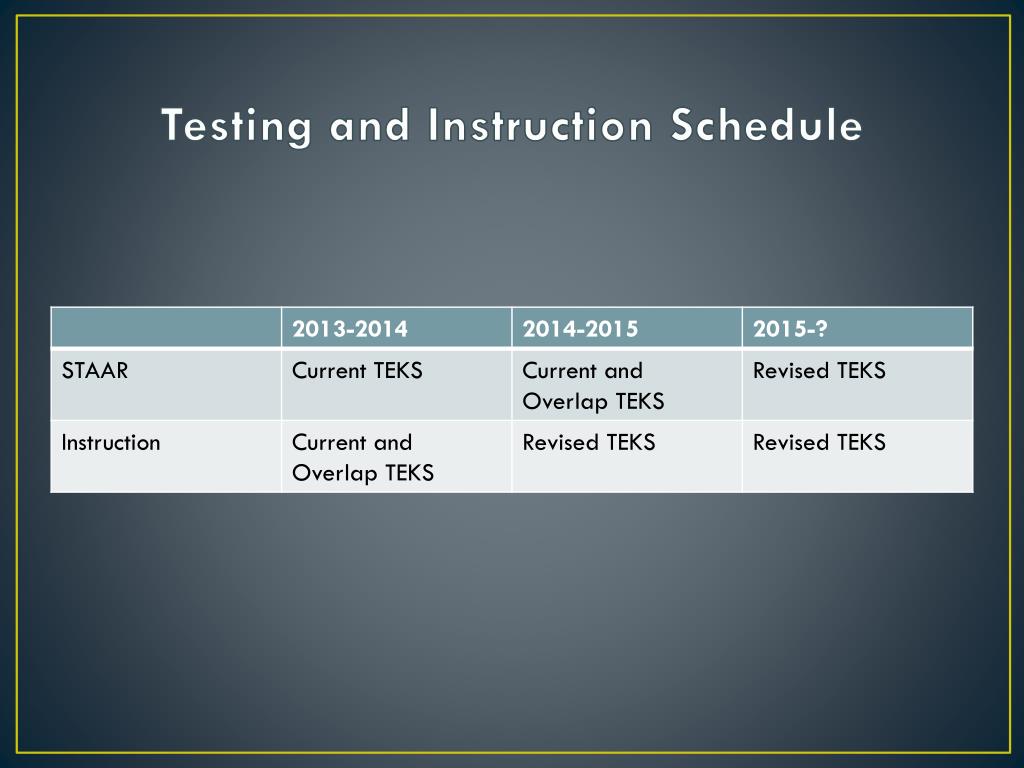 Testing and Instruction Schedule

| | 2013-2014 | 2014-2015 | 2015-? |
|---|---|---|---|
| STAAR | Current TEKS | Current and Overlap TEKS | Revised TEKS |
| Instruction | Current and Overlap TEKS | Revised TEKS | Revised TEKS |